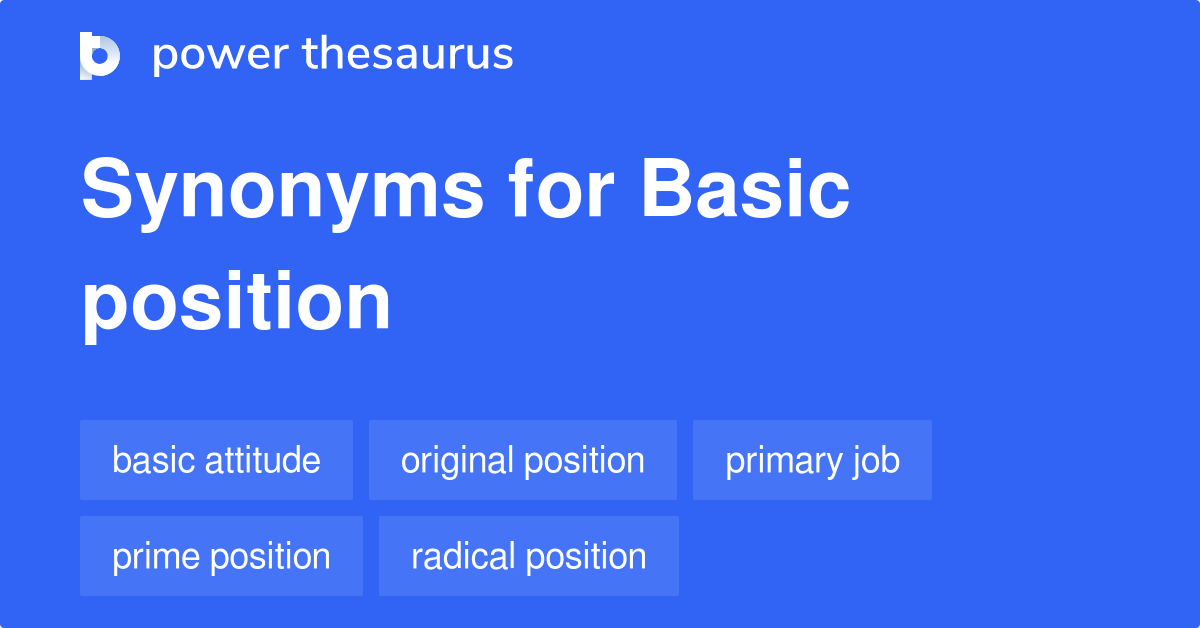 power thesaurus

Synonyms for Basic position

basic attitude
original position
primary job
prime position
radical position